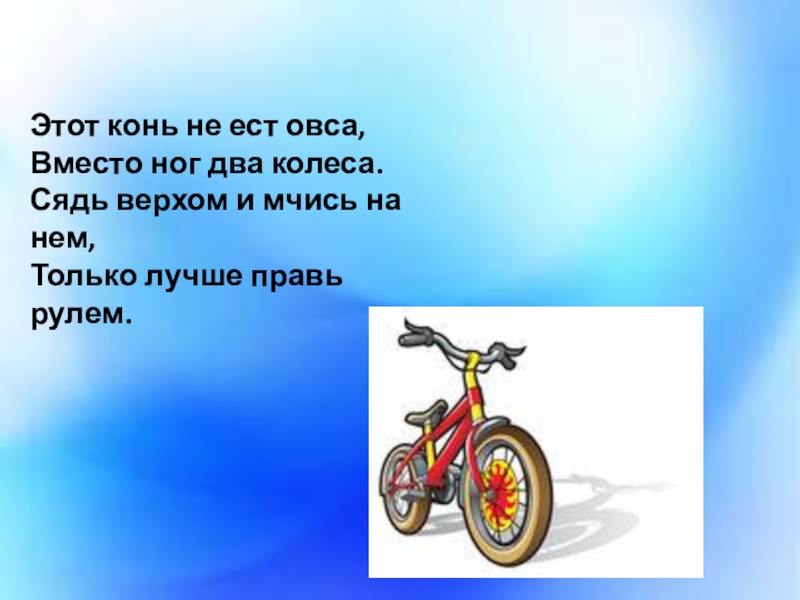 Этот конь не ест овса,
Вместо ног два колеса.
Сядь верхом и мчись на нем,
Только лучше правь рулем.